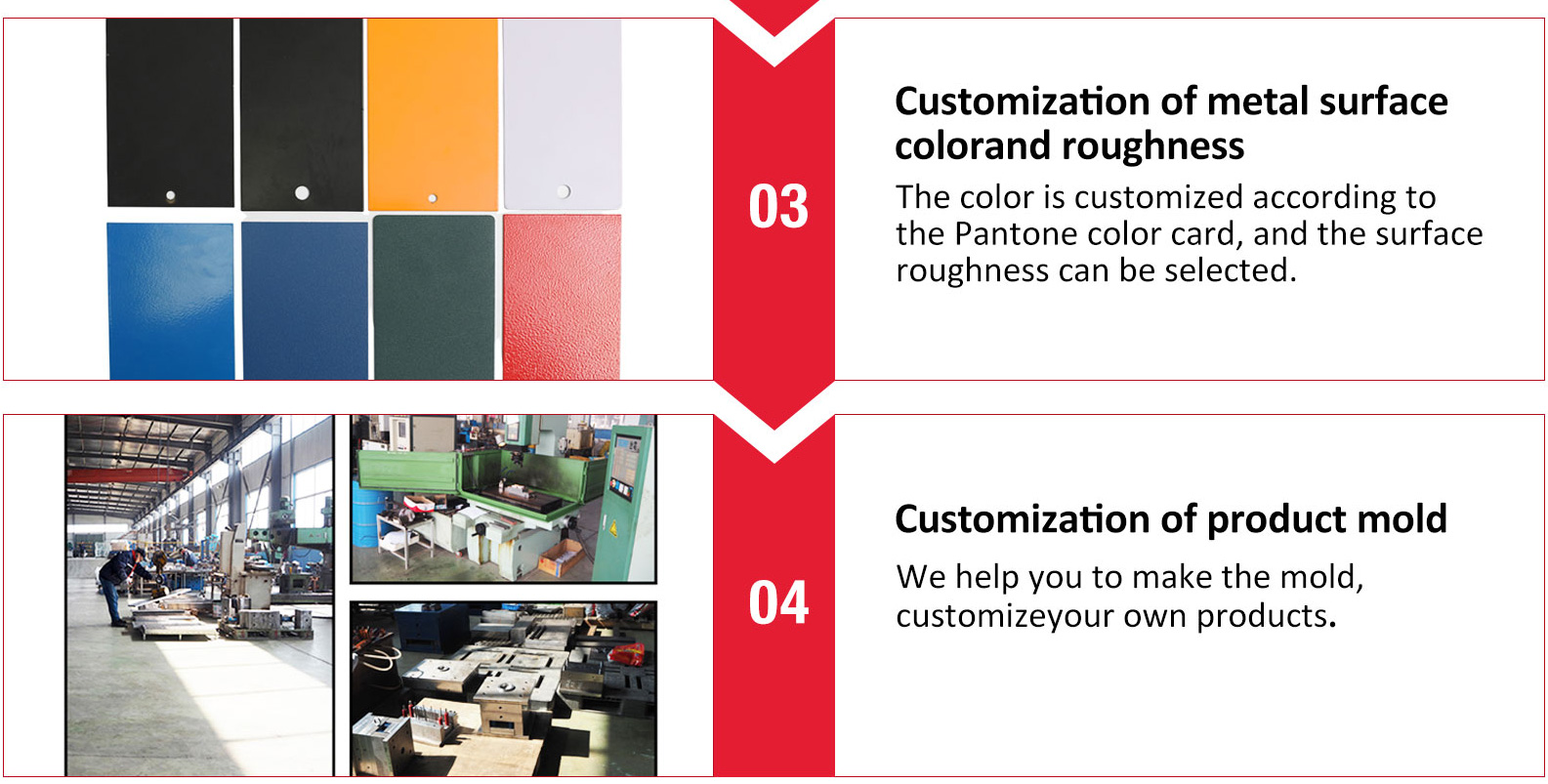 03

Customization of metal surface colorand roughness

The color is customized according to the Pantone color card, and the surface roughness can be selected.

04

Customization of product mold

We help you to make the mold, customizeyour own products.